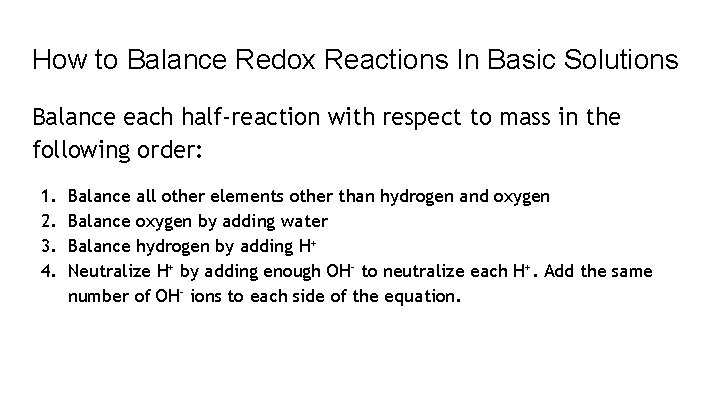 How to Balance Redox Reactions In Basic Solutions

Balance each half-reaction with respect to mass in the following order:

1. Balance all other elements other than hydrogen and oxygen
2. Balance oxygen by adding water
3. Balance hydrogen by adding $H^+$
4. Neutralize $H^+$ by adding enough $OH^-$ to neutralize each $H^+$. Add the same number of $OH^-$ ions to each side of the equation.